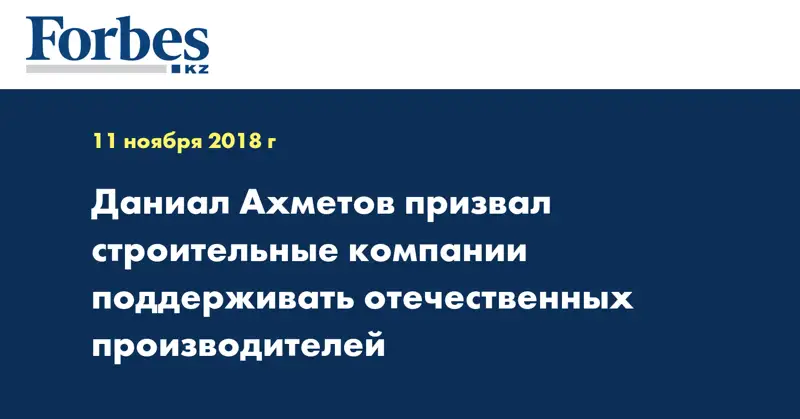 Forbes
KZ

11 ноября 2018 г

Даниал Ахметов призвал строительные компании поддерживать отечественных производителей